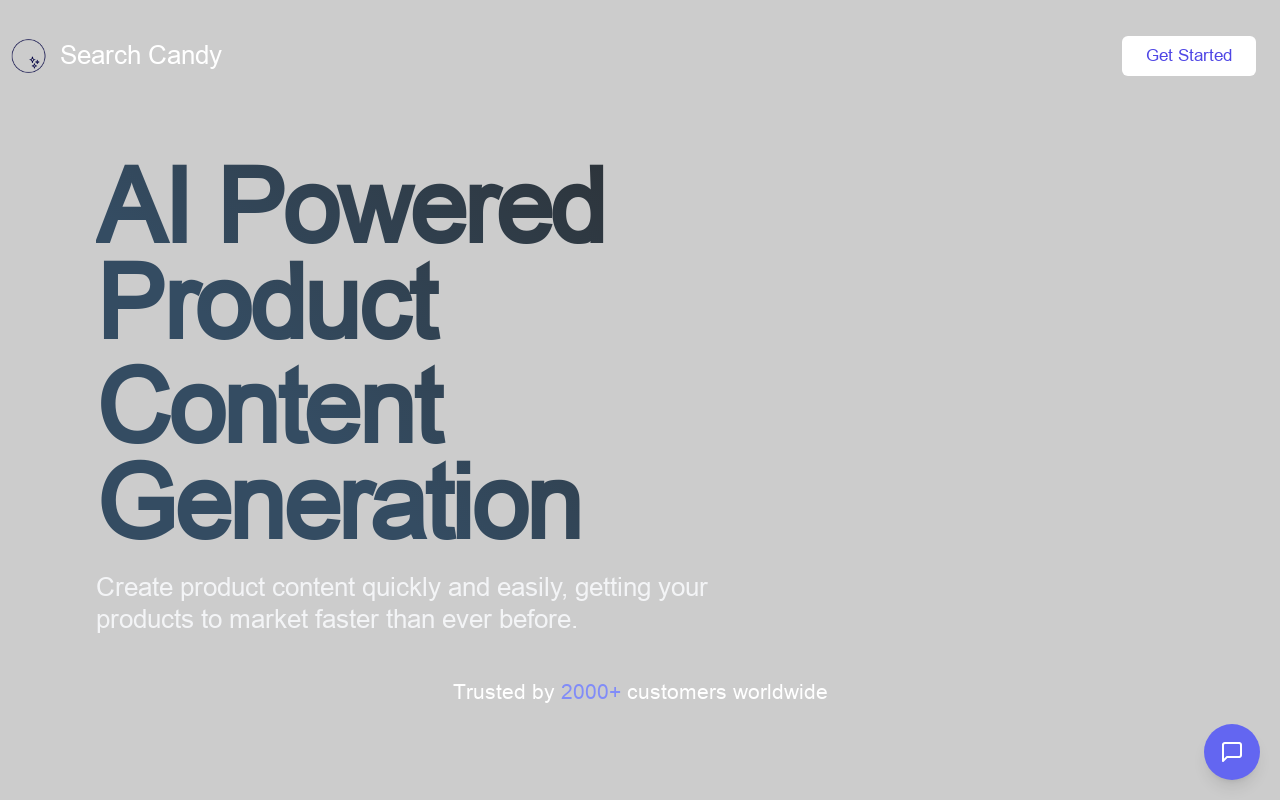 Search Candy

Get Started

AI Powered Product Content Generation

Create product content quickly and easily, getting your products to market faster than ever before.

Trusted by 2000+ customers worldwide